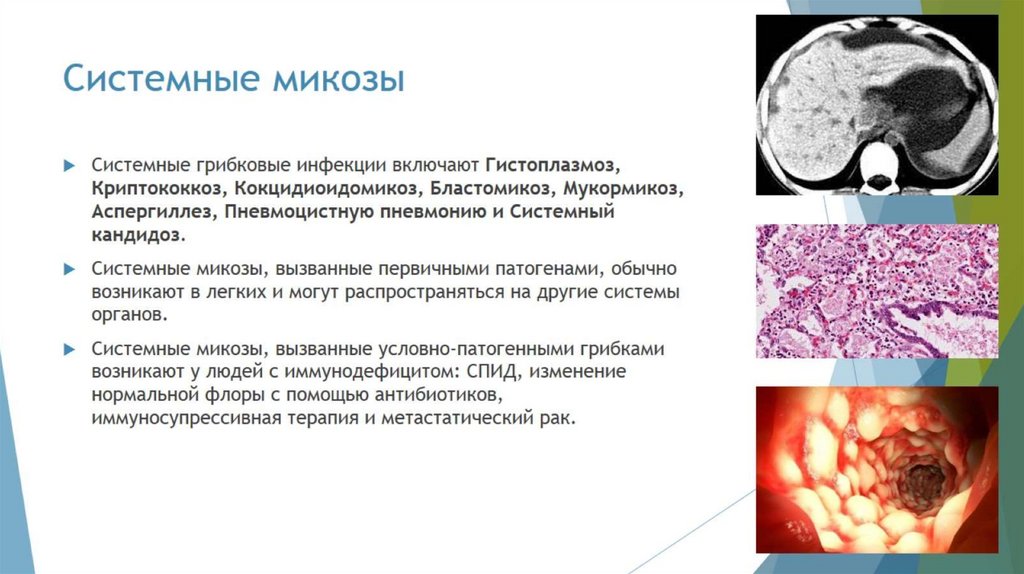 Системные микозы

Системные грибковые инфекции включают Гистоплазмоз, Криптококкоз, Кокцидиоидомикоз, Бластомикоз, Мукормикоз, Аспергиллез, Пневмоцистную пневмонию и Системный кандидоз.

Системные микозы, вызванные первичными патогенами, обычно возникают в легких и могут распространяться на другие системы органов.

Системные микозы, вызванные условно-патогенными грибками возникают у людей с иммунодефицитом: СПИД, изменение нормальной флоры с помощью антибиотиков, иммуносупрессивная терапия и метастатический рак.